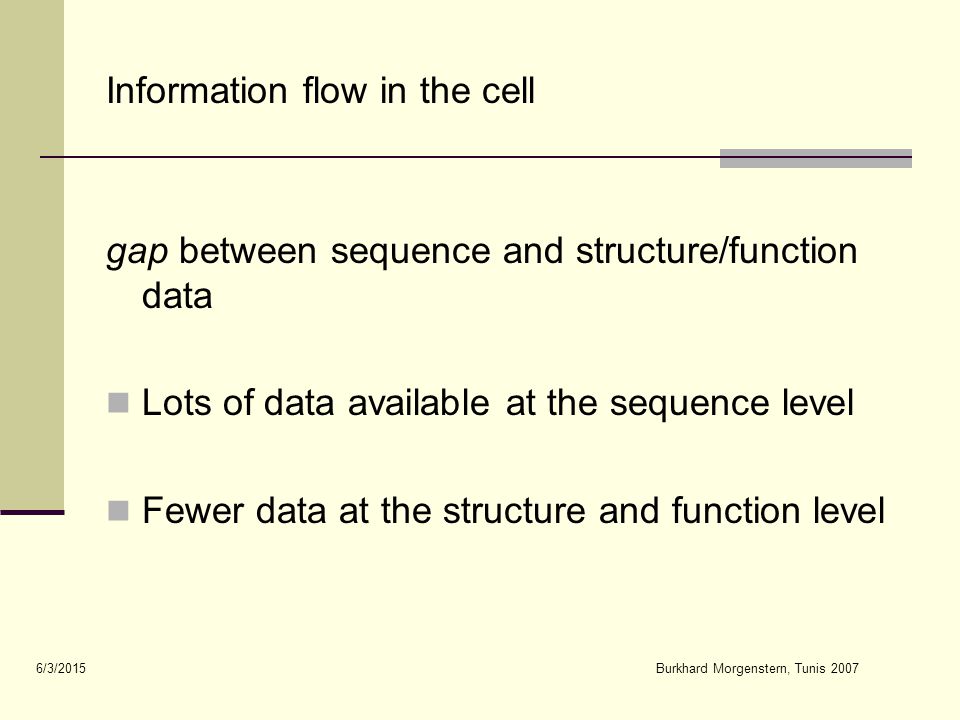 Information flow in the cell

gap between sequence and structure/function data

Lots of data available at the sequence level

Fewer data at the structure and function level

6/3/2015

Burkhard Morgenstern, Tunis 2007